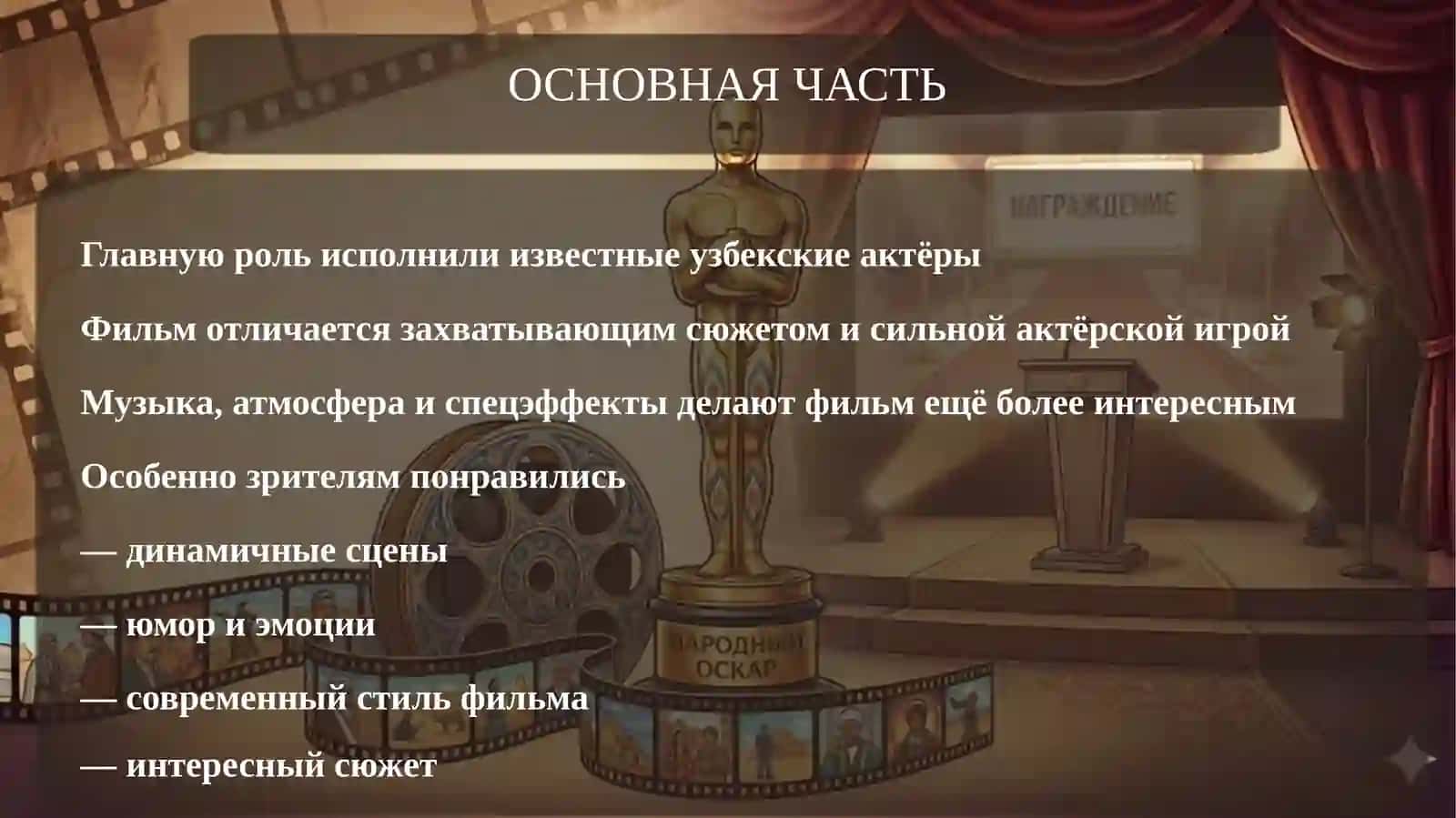 ОСНОВНАЯ ЧАСТЬ

НАГРАЖДЕНИЕ

Главную роль исполнили известные узбекские актёры

Фильм отличается захватывающим сюжетом и сильной актёрской игрой

Музыка, атмосфера и спецэффекты делают фильм ещё более интересным

Особенно зрителям понравились

— динамичные сцены

— юмор и эмоции

— современный стиль фильма

— интересный сюжет

НАРОДНЫЙ ОСКАР